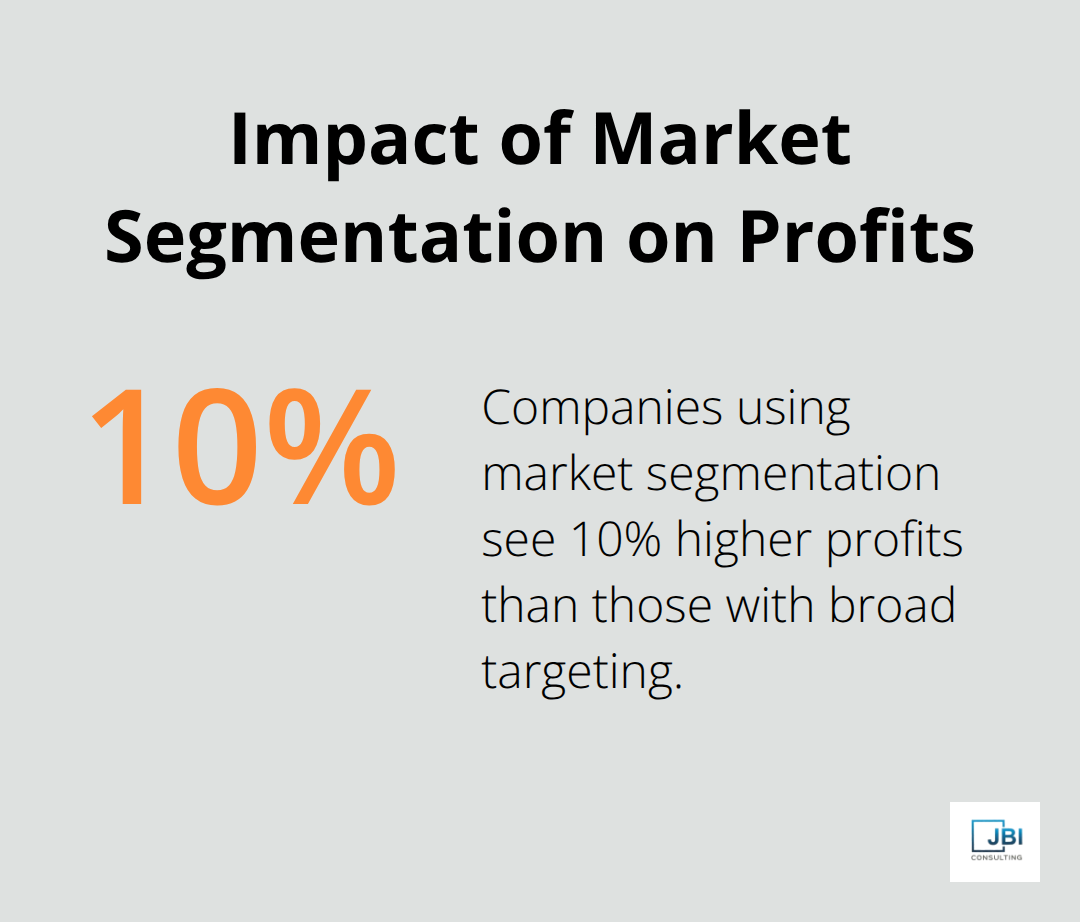 Impact of Market Segmentation on Profits

10%

Companies using market segmentation see 10% higher profits than those with broad targeting.

JBI
CONSULTING